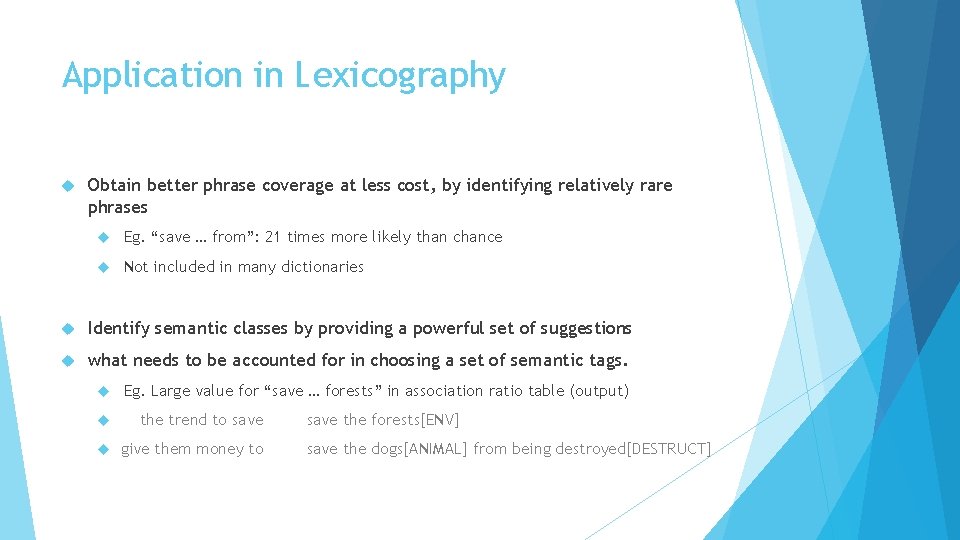 Application in Lexicography

Obtain better phrase coverage at less cost, by identifying relatively rare phrases

Eg. “save … from”: 21 times more likely than chance

Not included in many dictionaries

Identify semantic classes by providing a powerful set of suggestions

what needs to be accounted for in choosing a set of semantic tags.

Eg. Large value for “save … forests” in association ratio table (output)

the trend to save save the forests[ENV]

give them money to save the dogs[ANIMAL] from being destroyed[DESTRUCT]